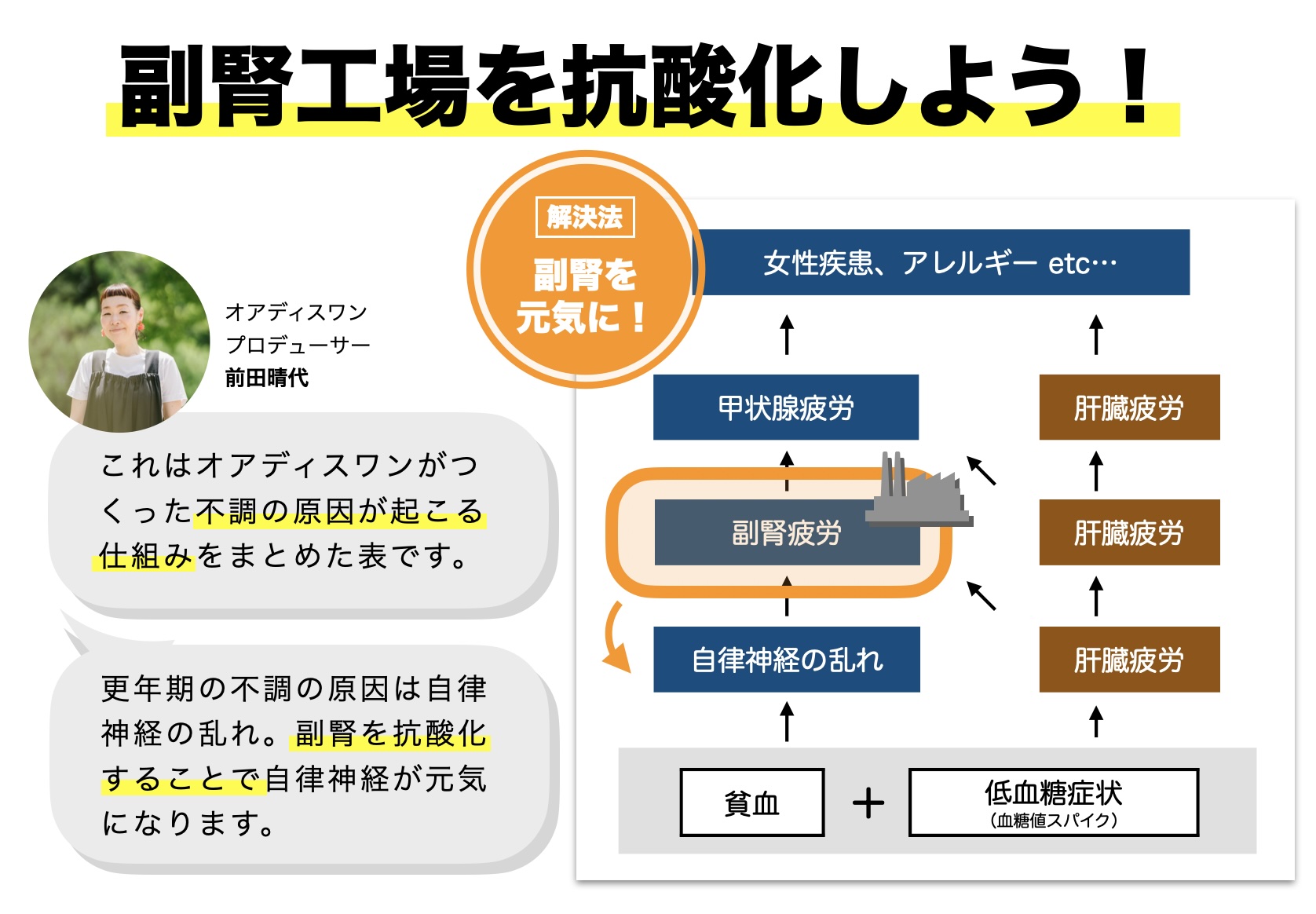 副腎工場を抗酸化しよう！

オアディスワン
プロデューサー
前田晴代

これはオアディスワンがつくった不調の原因が起こる仕組みをまとめた表です。

更年期の不調の原因は自律神経の乱れ。副腎を抗酸化することで自律神経が元気になります。

解決法
副腎を元気に！

女性疾患、アレルギー etc…

甲状腺疲労

肝臓疲労

副腎疲労

肝臓疲労

自律神経の乱れ

肝臓疲労

貧血

＋

低血糖症状
（血糖値スパイク）